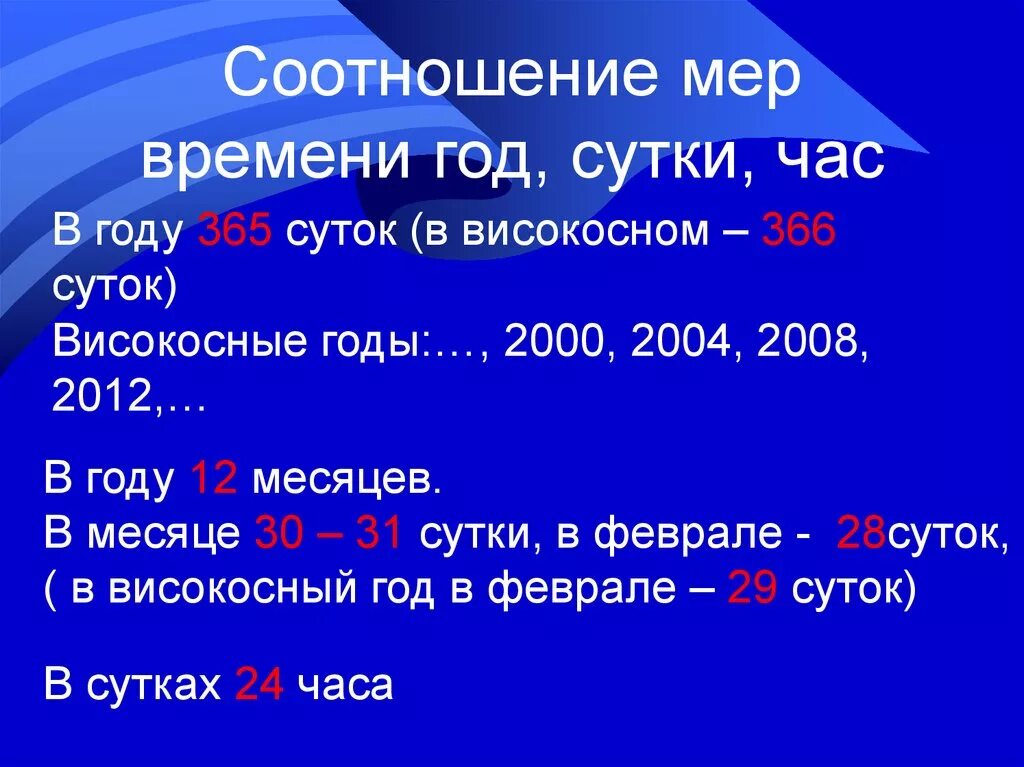 Соотношение мер времени год, сутки, час

В году 365 суток (в високосном – 366 суток)
Високосные годы:…, 2000, 2004, 2008, 2012,…

В году 12 месяцев.
В месяце 30 – 31 сутки, в феврале - 28суток, ( в високосный год в феврале – 29 суток)

В сутках 24 часа